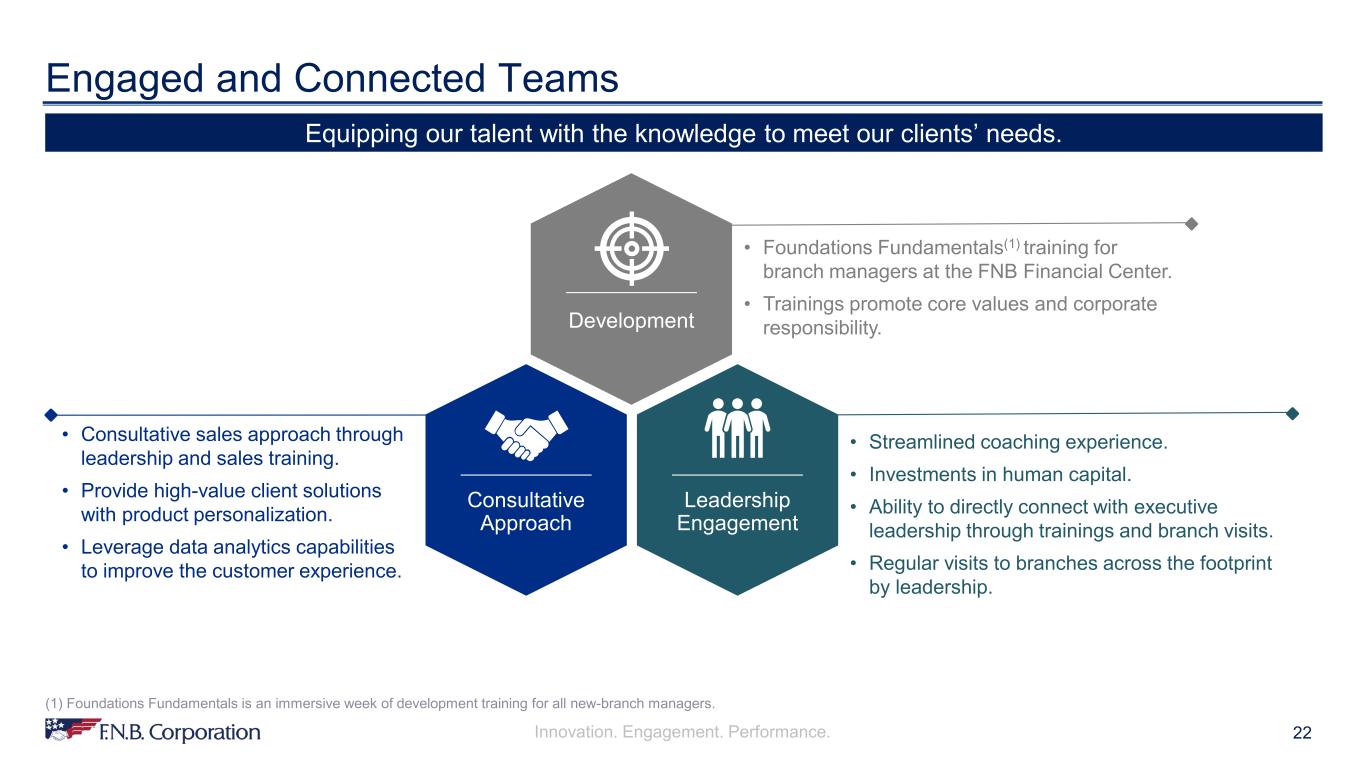 Engaged and Connected Teams

Equipping our talent with the knowledge to meet our clients' needs.

Development

• Foundations Fundamentals$^{(1)}$ training for branch managers at the FNB Financial Center.
• Trainings promote core values and corporate responsibility.

• Consultative sales approach through leadership and sales training.
• Provide high-value client solutions with product personalization.
• Leverage data analytics capabilities to improve the customer experience.

Consultative Approach

Leadership Engagement

• Streamlined coaching experience.
• Investments in human capital.
• Ability to directly connect with executive leadership through trainings and branch visits.
• Regular visits to branches across the footprint by leadership.

(1) Foundations Fundamentals is an immersive week of development training for all new-branch managers.

F.N.B. Corporation

Innovation. Engagement. Performance.

22